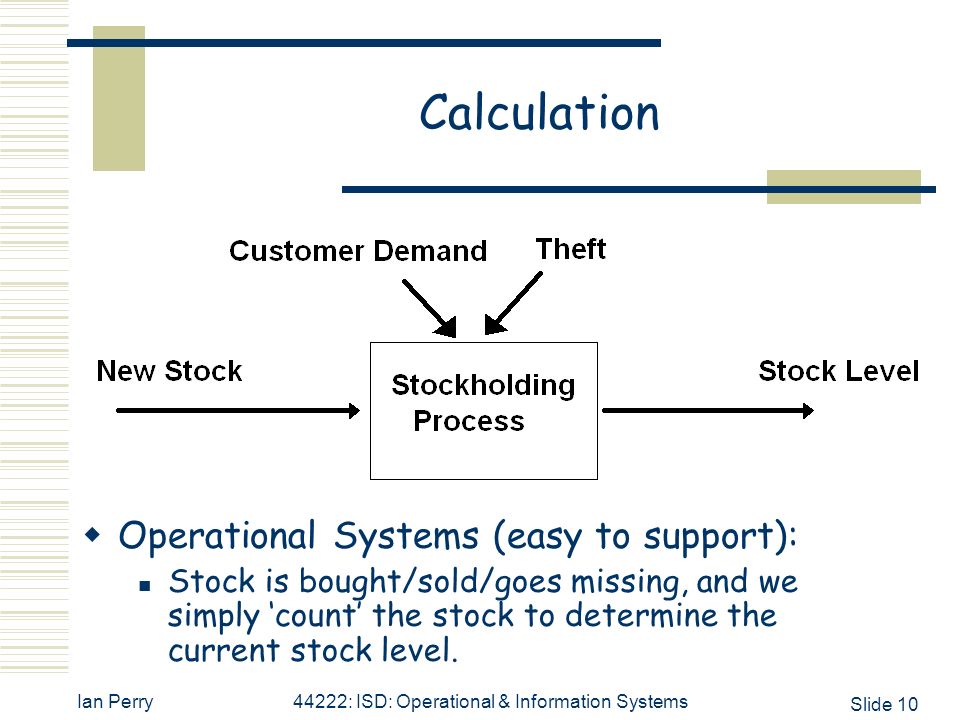 Calculation

Customer Demand

Theft

New Stock

Stockholding Process

Stock Level

Operational Systems (easy to support):

Stock is bought/sold/goes missing, and we simply 'count' the stock to determine the current stock level.

Ian Perry

44222: ISD: Operational & Information Systems

Slide 10